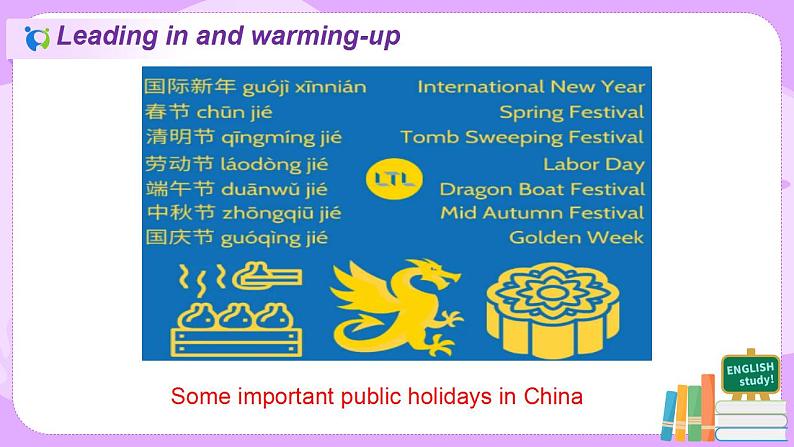 Leading in and warming-up

国际新年 guójì xīnnián
春节 chūn jié
清明节 qīngmíng jié
劳动节 láodòng jié
端午节 duānwǔ jié
中秋节 zhōngqiū jié
国庆节 guóqìng jié

LTL

International New Year
Spring Festival
Tomb Sweeping Festival
Labor Day
Dragon Boat Festival
Mid Autumn Festival
Golden Week

Some important public holidays in China

ENGLISH study!